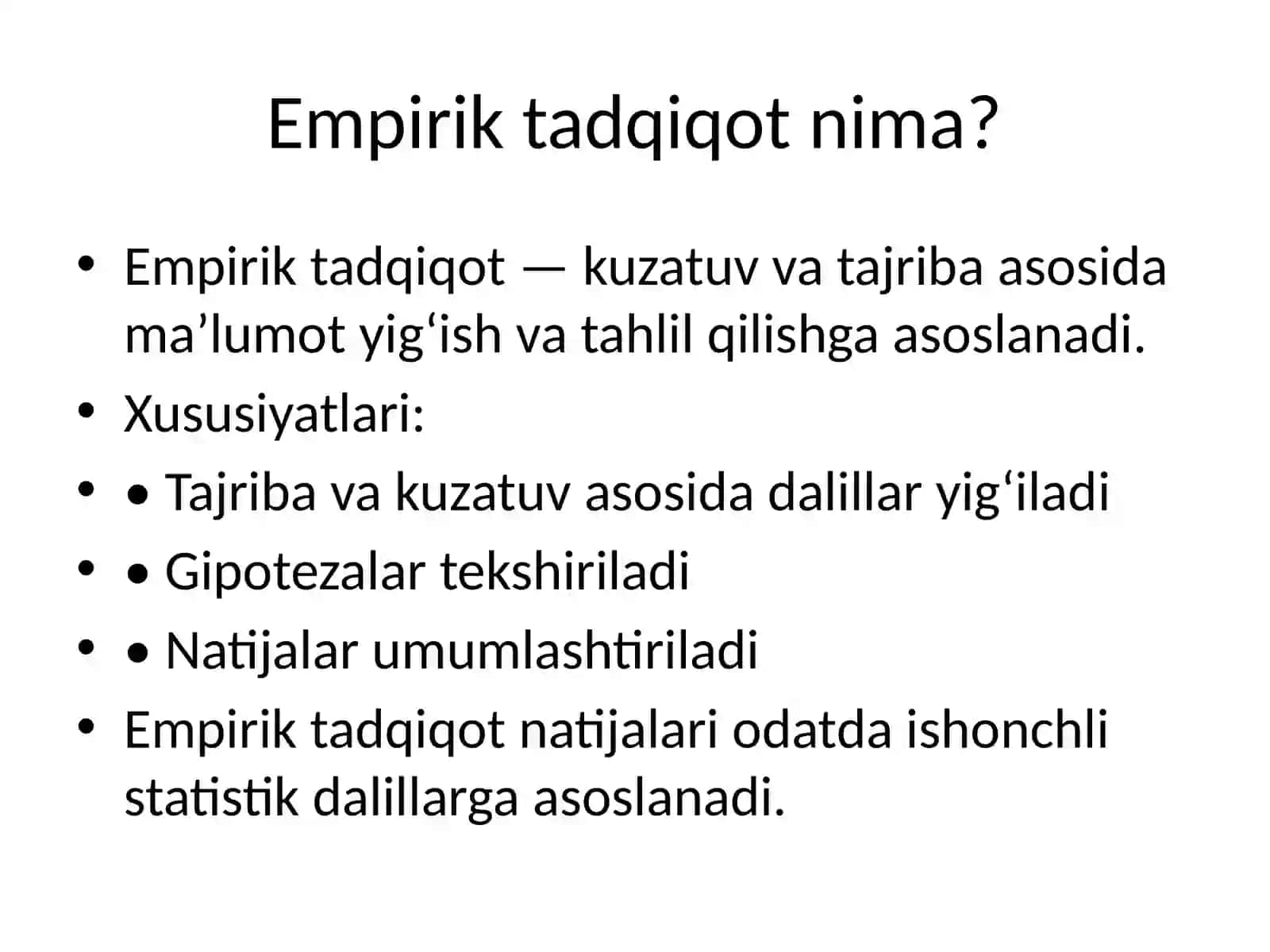 Empirik tadqiqot nima?

• Empirik tadqiqot — kuzatuv va tajriba asosida ma’lumot yig‘ish va tahlil qilishga asoslanadi.
• Xususiyatlari:
• • Tajriba va kuzatuv asosida dalillar yig‘iladi
• • Gipotezalar tekshiriladi
• • Natijalar umumlashtiriladi
• Empirik tadqiqot natijalari odatda ishonchli statistik dalillarga asoslanadi.